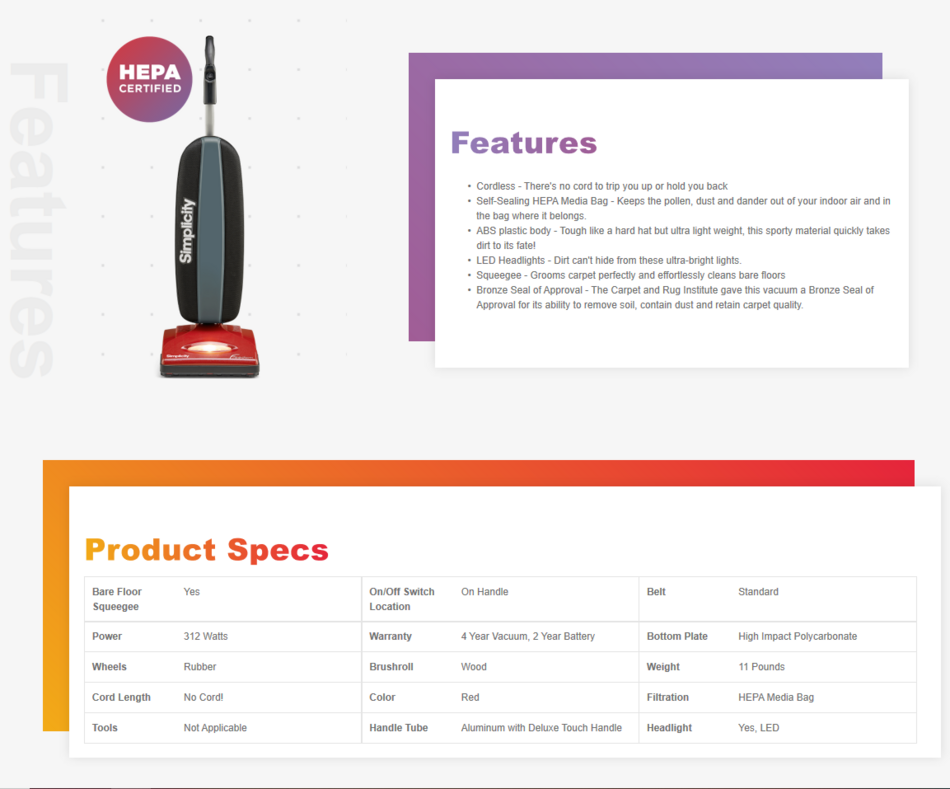 Features

HEPA CERTIFIED

Simplicity

Simplicity

Features

- Cordless - There's no cord to trip you up or hold you back
- Self-Sealing HEPA Media Bag - Keeps the pollen, dust and dander out of your indoor air and in the bag where it belongs.
- ABS plastic body - Tough like a hard hat but ultra light weight, this sporty material quickly takes dirt to its fate!
- LED Headlights - Dirt can't hide from these ultra-bright lights.
- Squeegee - Grooms carpet perfectly and effortlessly cleans bare floors
- Bronze Seal of Approval - The Carpet and Rug Institute gave this vacuum a Bronze Seal of Approval for its ability to remove soil, contain dust and retain carpet quality.

Product Specs

| Bare Floor Squeegee | Yes | On/Off Switch Location | On Handle | Belt | Standard |
|---|---|---|---|---|---|
| Power | 312 Watts | Warranty | 4 Year Vacuum, 2 Year Battery | Bottom Plate | High Impact Polycarbonate |
| Wheels | Rubber | Brushroll | Wood | Weight | 11 Pounds |
| Cord Length | No Cord! | Color | Red | Filtration | HEPA Media Bag |
| Tools | Not Applicable | Handle Tube | Aluminum with Deluxe Touch Handle | Headlight | Yes, LED |